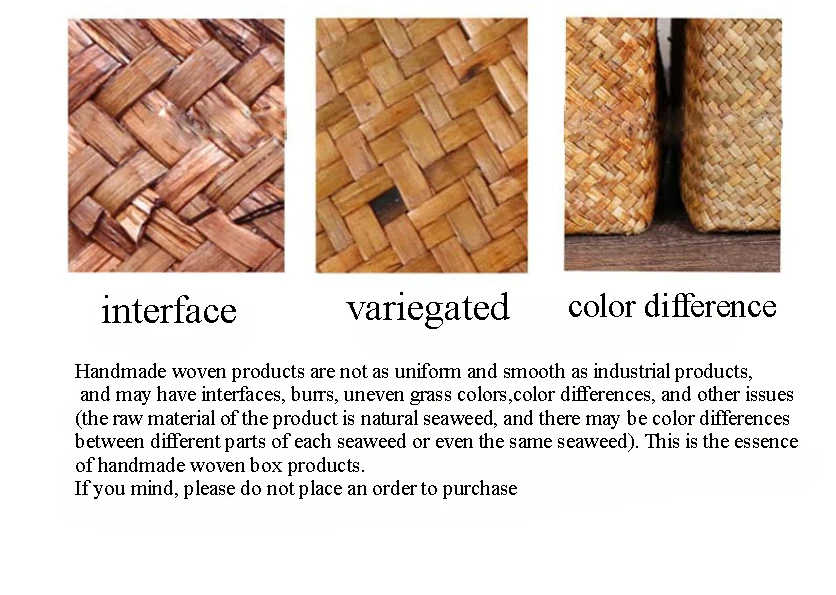 interface

variegated

color difference

Handmade woven products are not as uniform and smooth as industrial products, and may have interfaces, burrs, uneven grass colors,color differences, and other issues (the raw material of the product is natural seaweed, and there may be color differences between different parts of each seaweed or even the same seaweed). This is the essence of handmade woven box products.
If you mind, please do not place an order to purchase